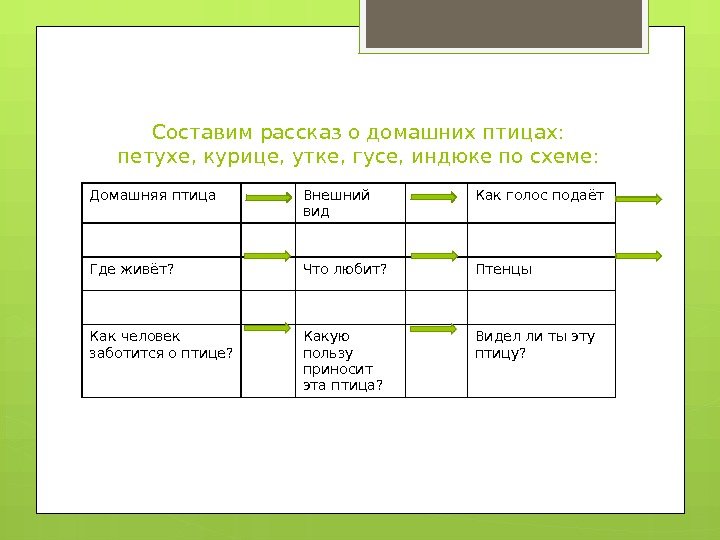 Составим рассказ о домашних птицах: петухе, курице, утке, гусе, индюке по схеме:

| Домашняя птица | | Внешний вид | | Как голос подаёт |
|---|---|---|---|---|
| | | | | |
| Где живёт? | | Что любит? | | Птенцы |
| | | | | |
| Как человек заботится о птице? | | Какую пользу приносит эта птица? | | Видел ли ты эту птицу? |